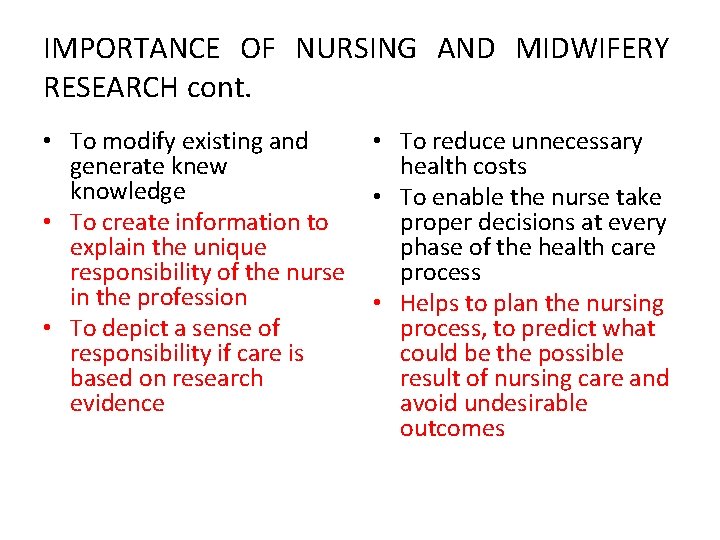 IMPORTANCE OF NURSING AND MIDWIFERY RESEARCH cont.

• To modify existing and generate knew knowledge
• To create information to explain the unique responsibility of the nurse in the profession
• To depict a sense of responsibility if care is based on research evidence

• To reduce unnecessary health costs
• To enable the nurse take proper decisions at every phase of the health care process
• Helps to plan the nursing process, to predict what could be the possible result of nursing care and avoid undesirable outcomes